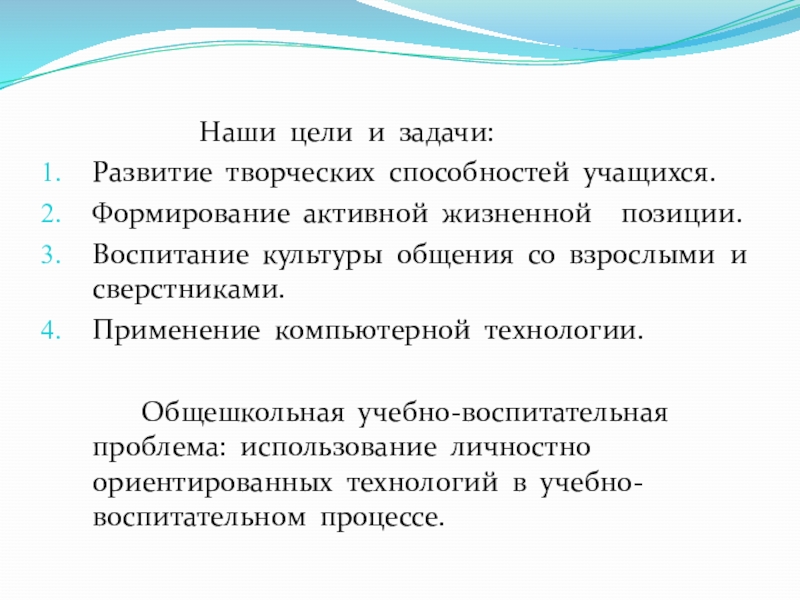 Наши цели и задачи:

1. Развитие творческих способностей учащихся.
2. Формирование активной жизненной позиции.
3. Воспитание культуры общения со взрослыми и сверстниками.
4. Применение компьютерной технологии.

Общешкольная учебно-воспитательная проблема: использование личностно ориентированных технологий в учебно-воспитательном процессе.